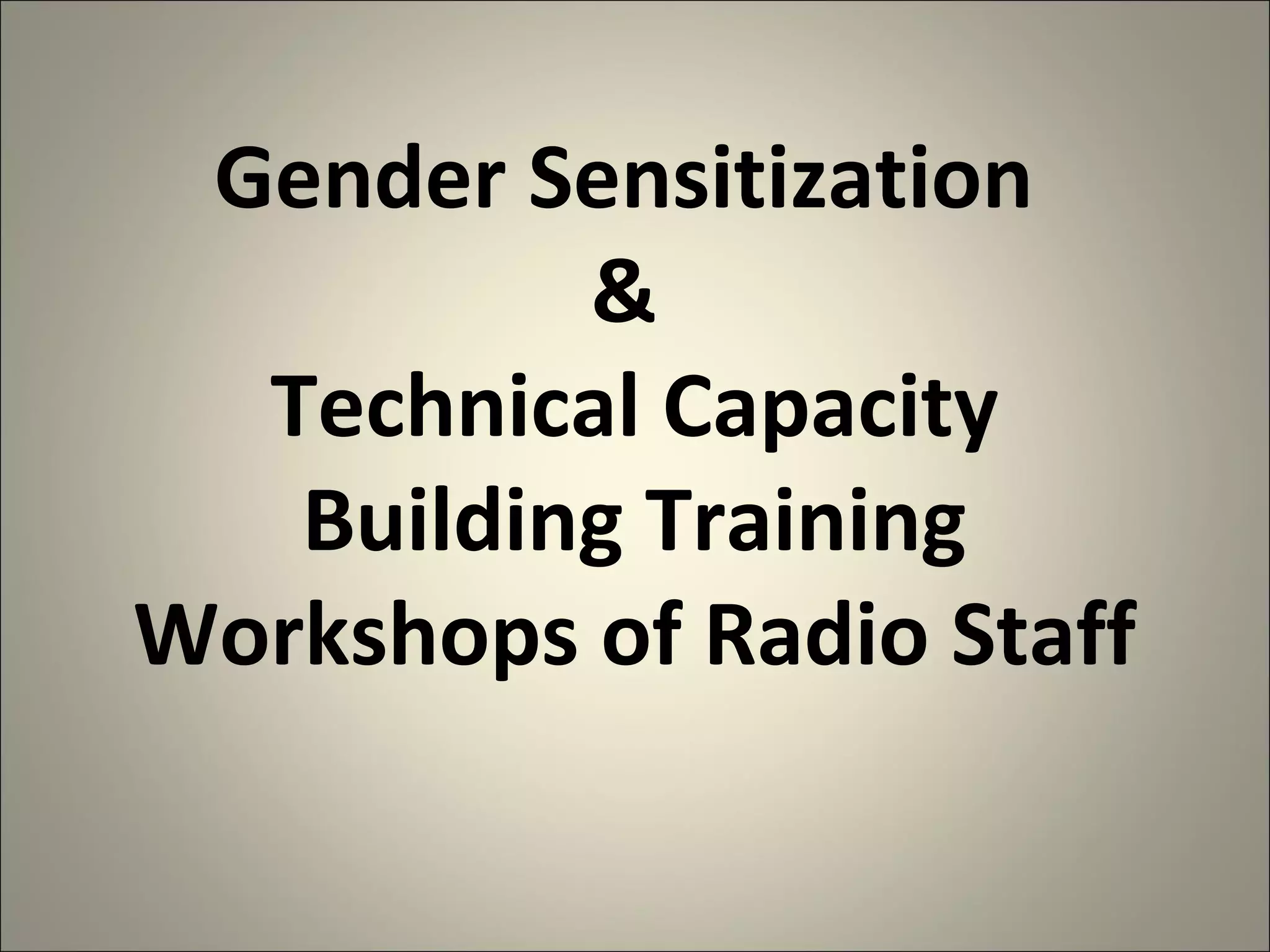 Gender Sensitization
&
Technical Capacity
Building Training
Workshops of Radio Staff